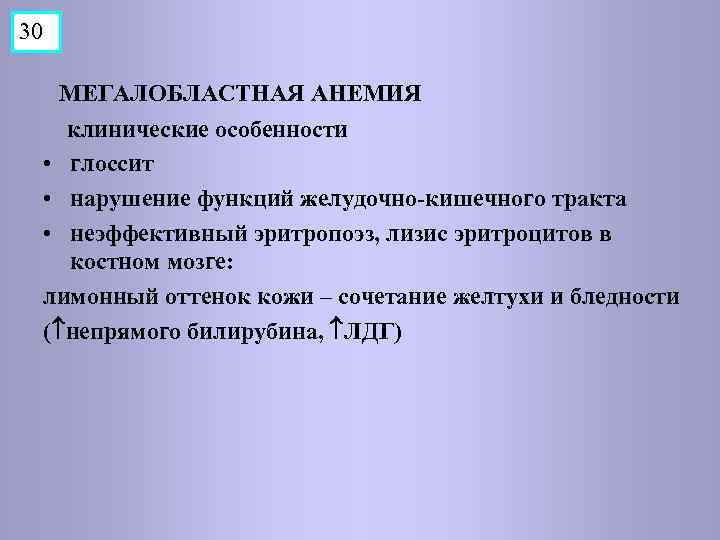 30

МЕГАЛОБЛАСТНАЯ АНЕМИЯ

клинические особенности

• глоссит
• нарушение функций желудочно-кишечного тракта
• неэффективный эритропоэз, лизис эритроцитов в костном мозге:

лимонный оттенок кожи – сочетание желтухи и бледности (↑непрямого билирубина, ↑ЛДГ)